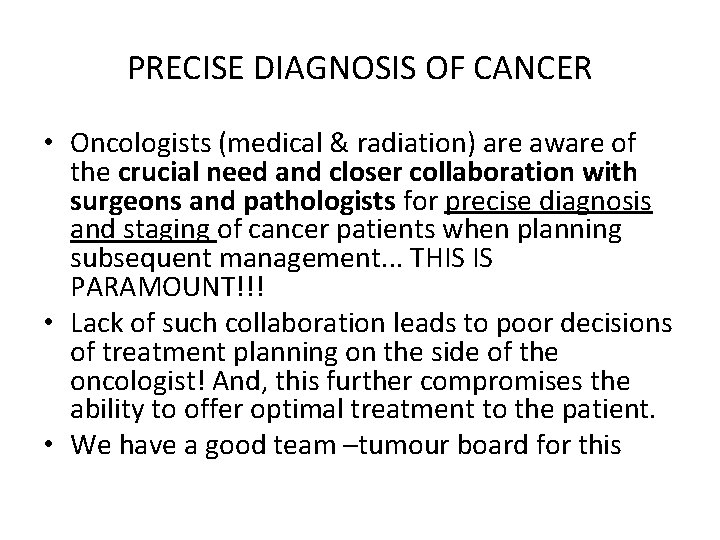 PRECISE DIAGNOSIS OF CANCER

• Oncologists (medical & radiation) are aware of the crucial need and closer collaboration with surgeons and pathologists for precise diagnosis and staging of cancer patients when planning subsequent management... THIS IS PARAMOUNT!!!
• Lack of such collaboration leads to poor decisions of treatment planning on the side of the oncologist! And, this further compromises the ability to offer optimal treatment to the patient.
• We have a good team –tumour board for this